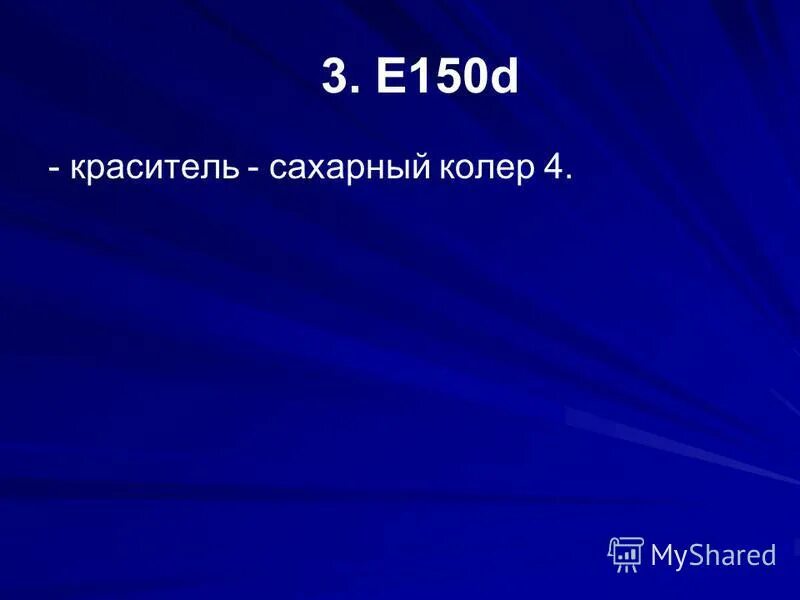 3. E150d

- краситель - сахарный колер 4.

MyShared